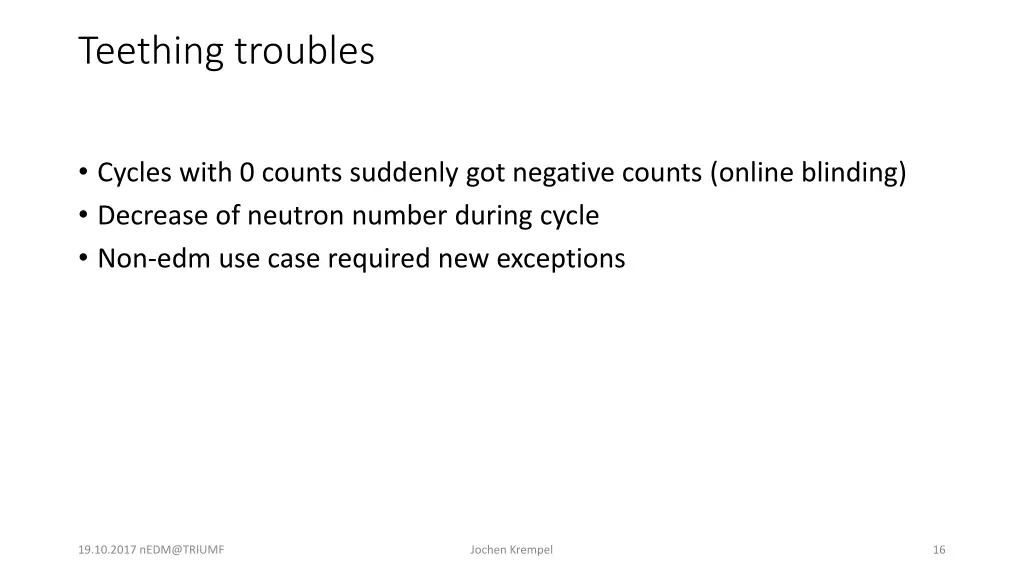 Teething troubles

• Cycles with 0 counts suddenly got negative counts (online blinding)
• Decrease of neutron number during cycle
• Non-edm use case required new exceptions

19.10.2017 nEDM@TRIUMF

Jochen Krempel

16